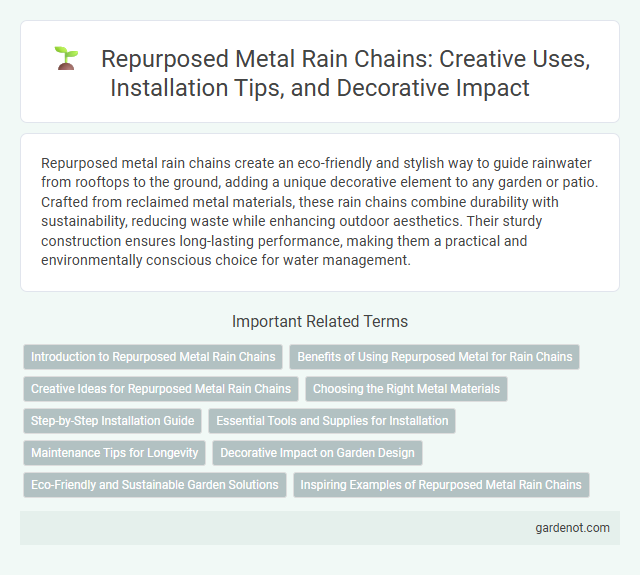 Repurposed Metal Rain Chains: Creative Uses, Installation Tips, and Decorative Impact

Repurposed metal rain chains create an eco-friendly and stylish way to guide rainwater from rooftops to the ground, adding a unique decorative element to any garden or patio. Crafted from reclaimed metal materials, these rain chains combine durability with sustainability, reducing waste while enhancing outdoor aesthetics. Their sturdy construction ensures long-lasting performance, making them a practical and environmentally conscious choice for water management.

Important Related Terms

Introduction to Repurposed Metal Rain Chains

Benefits of Using Repurposed Metal for Rain Chains

Creative Ideas for Repurposed Metal Rain Chains

Choosing the Right Metal Materials

Step-by-Step Installation Guide

Essential Tools and Supplies for Installation

Maintenance Tips for Longevity

Decorative Impact on Garden Design

Eco-Friendly and Sustainable Garden Solutions

Inspiring Examples of Repurposed Metal Rain Chains

gardenot.com